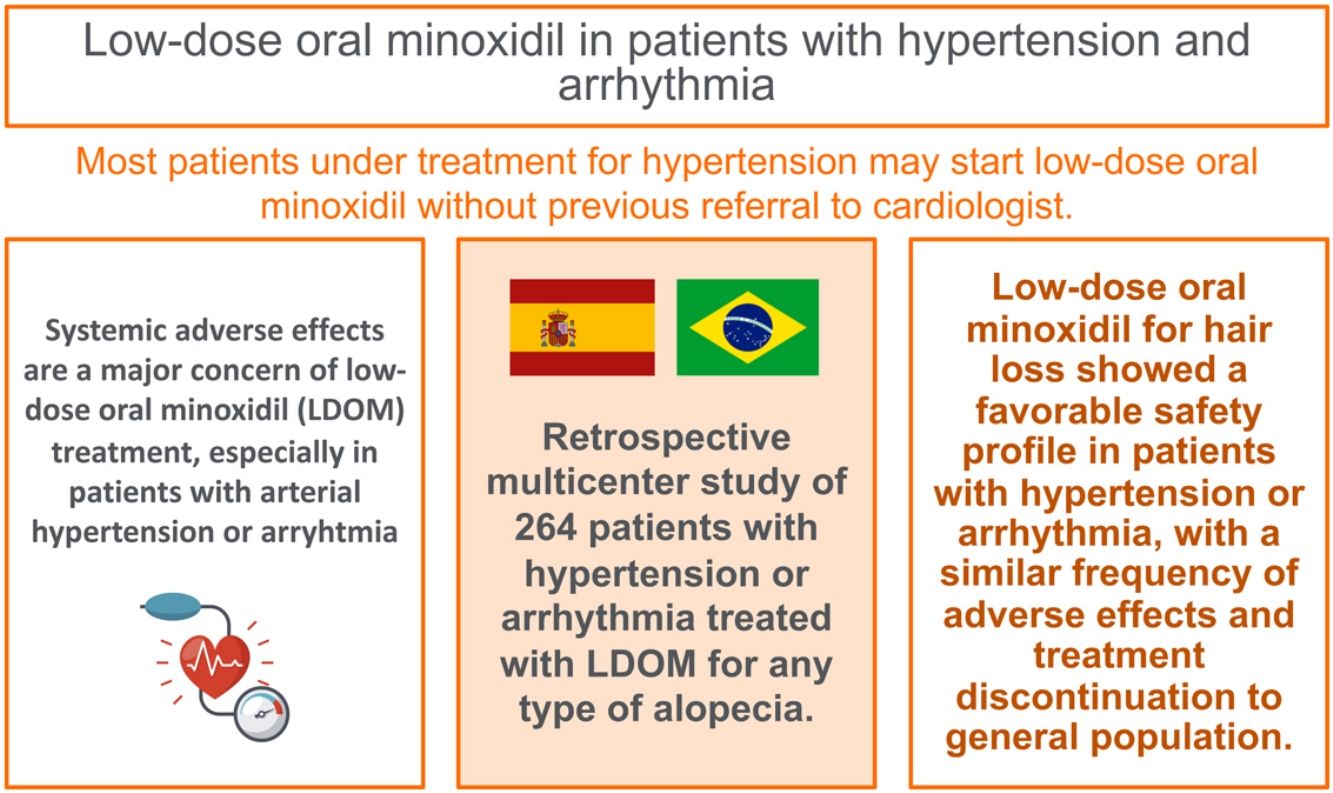 Low-dose oral minoxidil in patients with hypertension and arrhythmia

Most patients under treatment for hypertension may start low-dose oral minoxidil without previous referral to cardiologist.

Systemic adverse effects are a major concern of low-dose oral minoxidil (LDOM) treatment, especially in patients with arterial hypertension or arryhtmia

Retrospective multicenter study of 264 patients with hypertension or arrhythmia treated with LDOM for any type of alopecia.

Low-dose oral minoxidil for hair loss showed a favorable safety profile in patients with hypertension or arrhythmia, with a similar frequency of adverse effects and treatment discontinuation to general population.